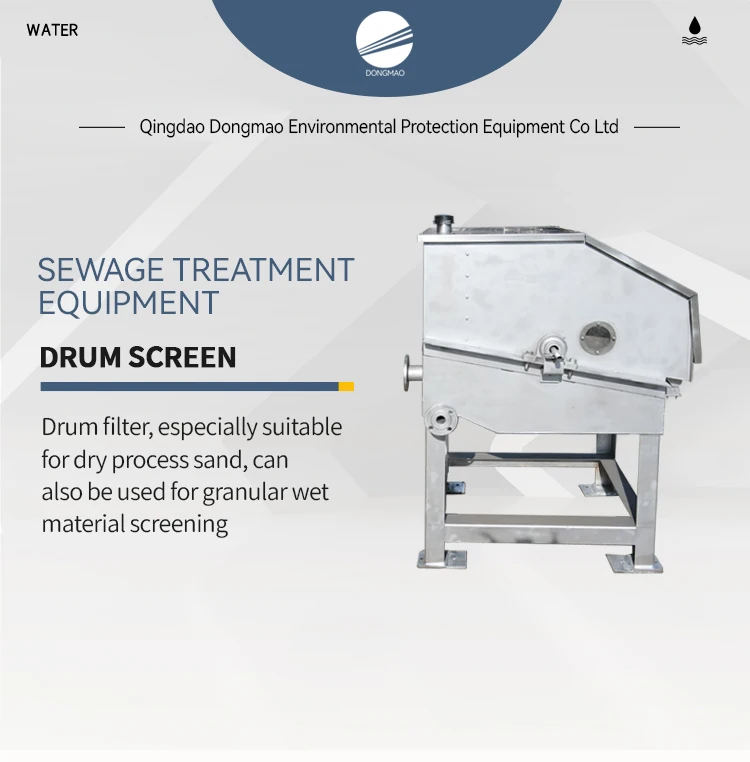 WATER

DONGMAO

Qingdao Dongmao Environmental Protection Equipment Co Ltd

SEWAGE TREATMENT EQUIPMENT

DRUM SCREEN

Drum filter, especially suitable for dry process sand, can also be used for granular wet material screening